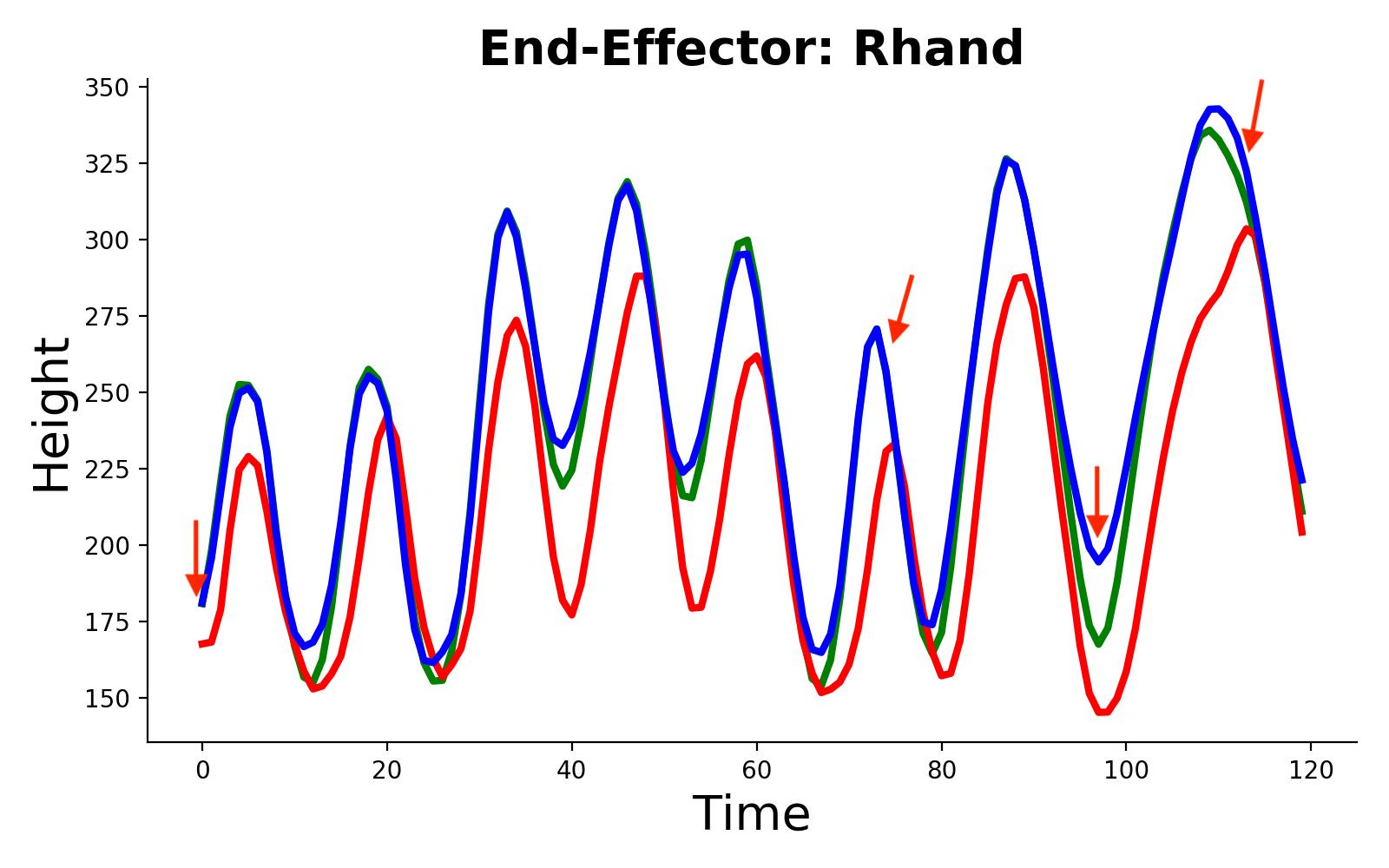 End-Effector: Rhand

Height

350
325
300
275
250
225
200
175
150

0
20
40
60
80
100
120

Time